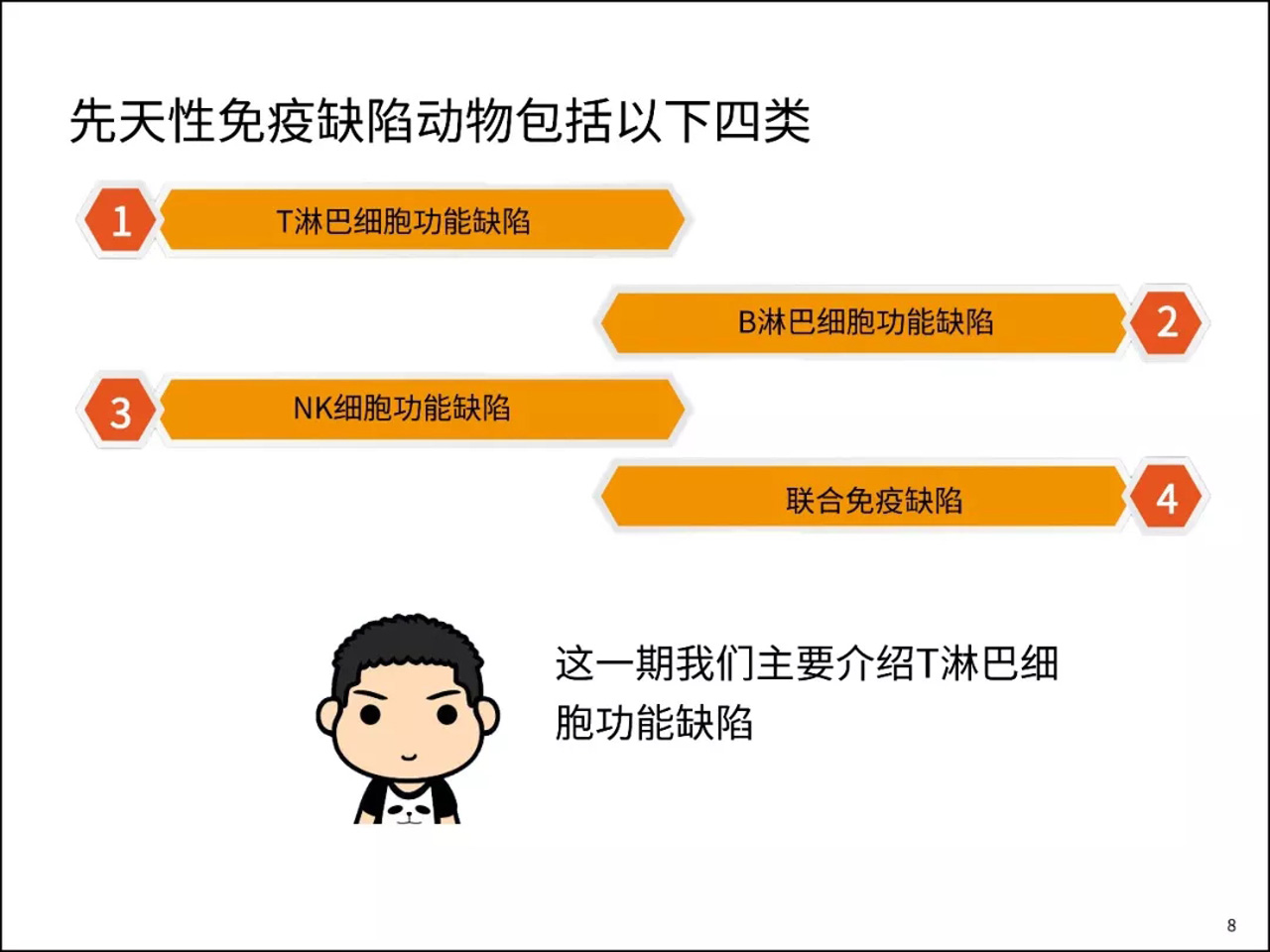 先天性免疫缺陷动物包括以下四类

1 T淋巴细胞功能缺陷

B淋巴细胞功能缺陷 2

3 NK细胞功能缺陷

联合免疫缺陷 4

这一期我们主要介绍T淋巴细胞功能缺陷

8